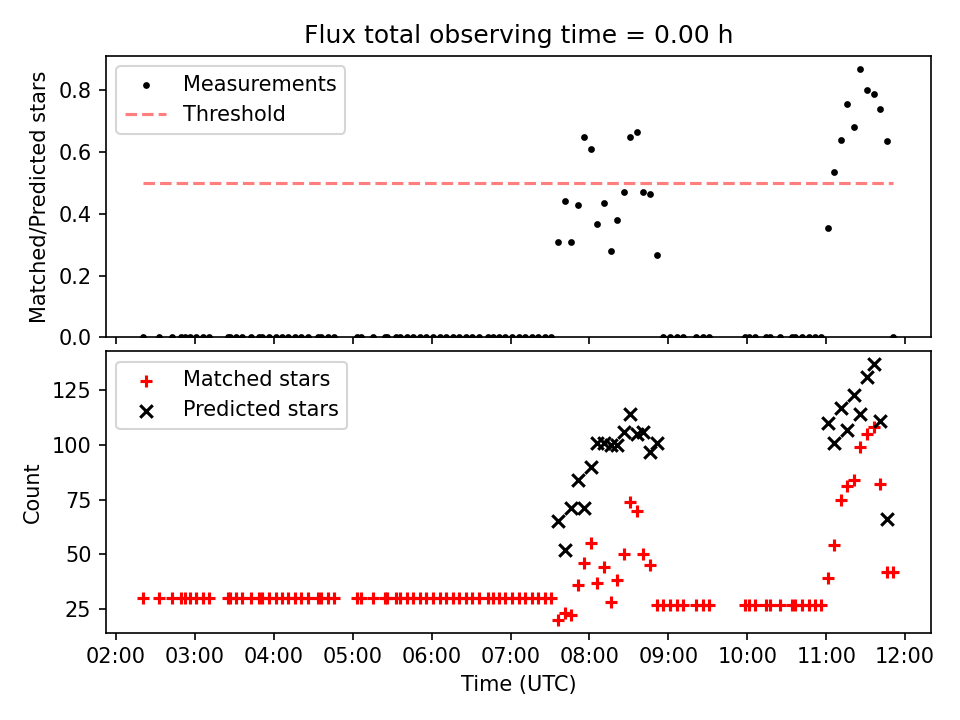 Flux total observing time = 0.00 h

Measurements
Threshold

Matched/Predicted stars
0.8
0.6
0.4
0.2
0.0

Matched stars
Predicted stars

Count
125
100
75
50
25

02:00 03:00 04:00 05:00 06:00 07:00 08:00 09:00 10:00 11:00 12:00
Time (UTC)